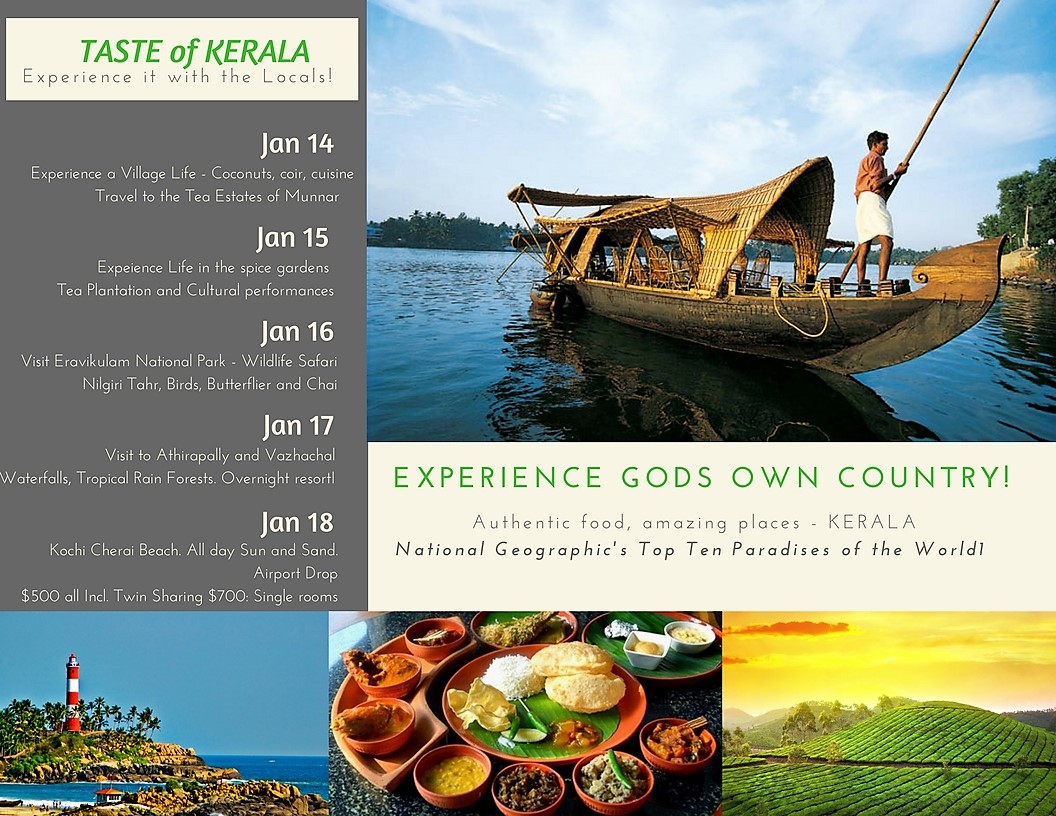 TASTE of KERALA
Experience it with the Locals!

Jan 14
Experience a Village Life - Coconuts, coir, cuisine
Travel to the Tea Estates of Munnar

Jan 15
Expeience Life in the spice gardens
Tea Plantation and Cultural performances

Jan 16
Visit Eravikulam National Park - Wildlife Safari
Nilgiri Tahr, Birds, Butterflier and Chai

Jan 17
Visit to Athirapally and Vazhachal
Waterfalls, Tropical Rain Forests. Overnight resort!

Jan 18
Kochi Cherai Beach. All day Sun and Sand.
Airport Drop
$500 all Incl. Twin Sharing $700: Single rooms

EXPERIENCE GODS OWN COUNTRY!

Authentic food, amazing places - KERALA
National Geographic's Top Ten Paradises of the World1